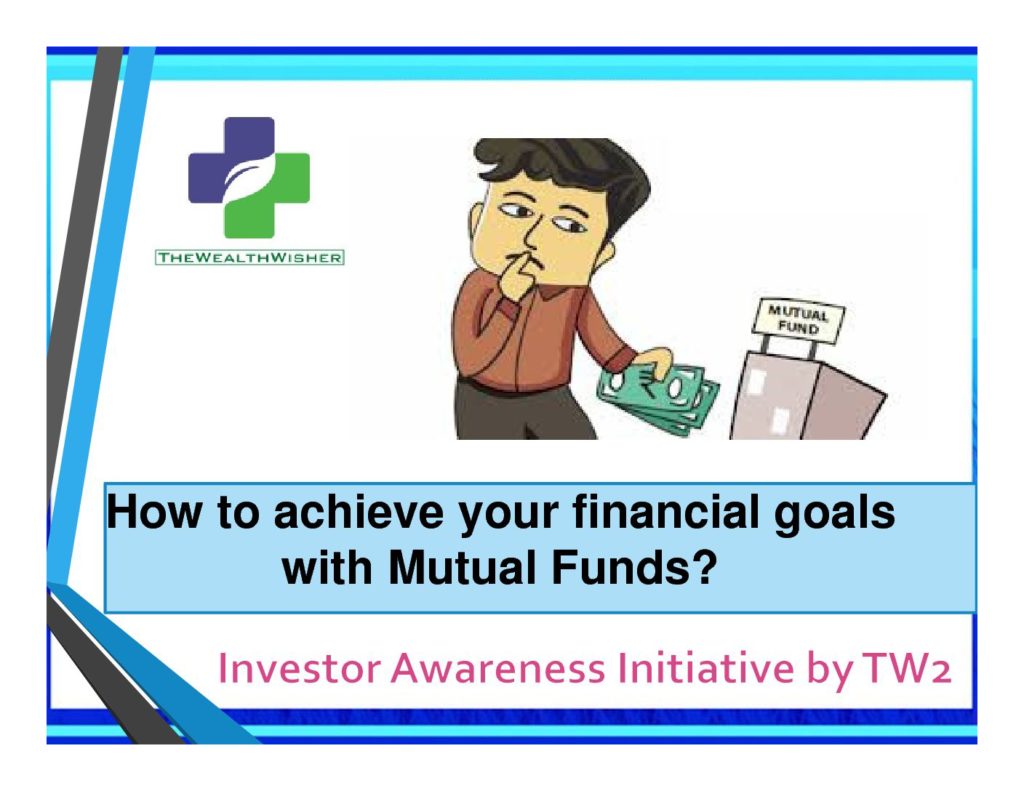 THEWEALTHWISHER

MUTUAL FUND

How to achieve your financial goals with Mutual Funds?

Investor Awareness Initiative by TW2